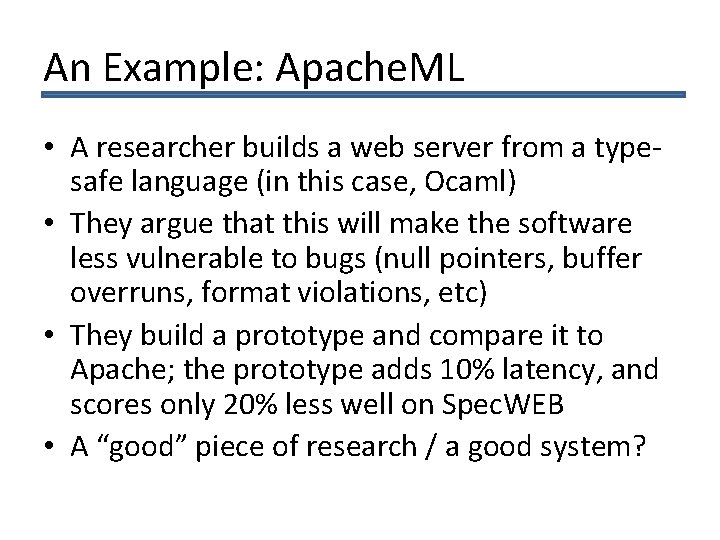 An Example: ApacheML

• A researcher builds a web server from a type-safe language (in this case, Ocaml)
• They argue that this will make the software less vulnerable to bugs (null pointers, buffer overruns, format violations, etc)
• They build a prototype and compare it to Apache; the prototype adds 10% latency, and scores only 20% less well on SpecWEB
• A “good” piece of research / a good system?